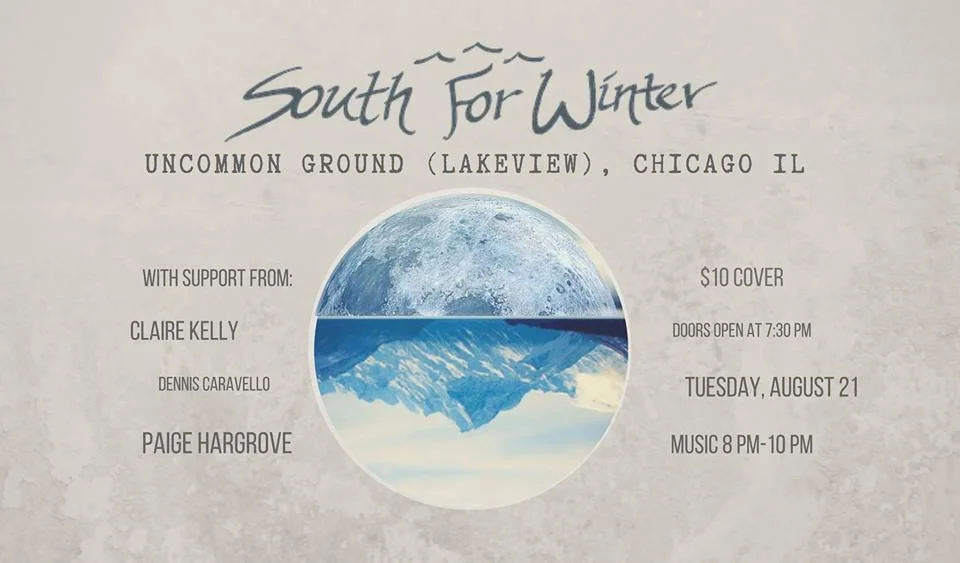 South For Winter

UNCOMMON GROUND (LAKEVIEW), CHICAGO IL

WITH SUPPORT FROM:

CLAIRE KELLY

DENNIS CARAVELLO

PAIGE HARGROVE

$10 COVER

DOORS OPEN AT 7:30 PM

TUESDAY, AUGUST 21

MUSIC 8 PM-10 PM